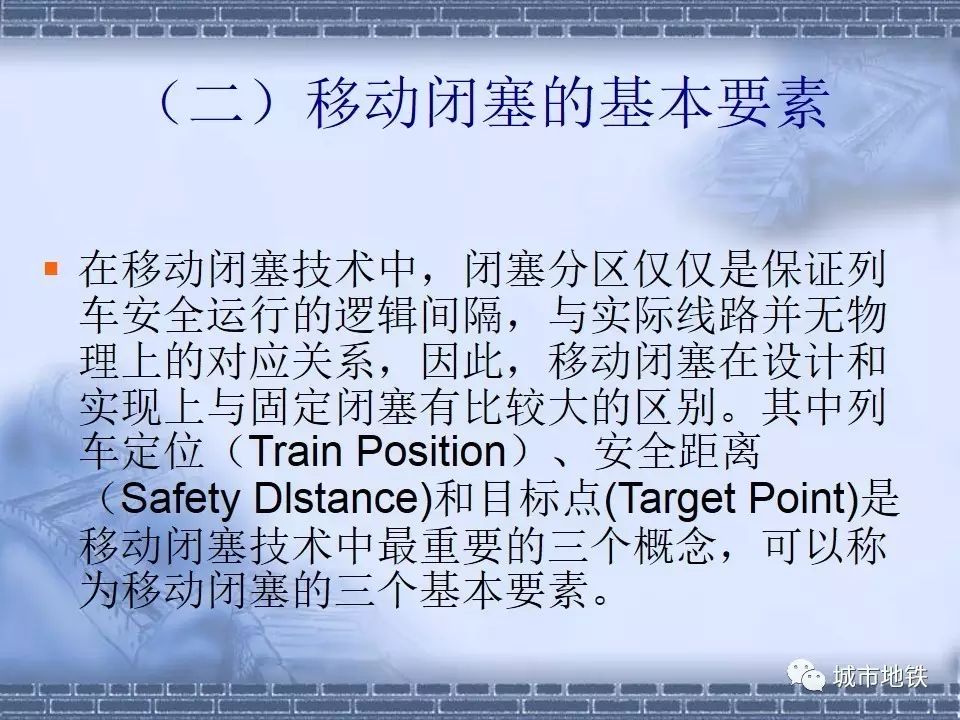 （二）移动闭塞的基本要素

在移动闭塞技术中，闭塞分区仅仅是保证列车安全运行的逻辑间隔，与实际线路并无物理上的对应关系，因此，移动闭塞在设计和实现上与固定闭塞有比较大的区别。其中列车定位（Train Position）、安全距离（Safety DIstance)和目标点(Target Point)是移动闭塞技术中最重要的三个概念，可以称为移动闭塞的三个基本要素。

城市地铁